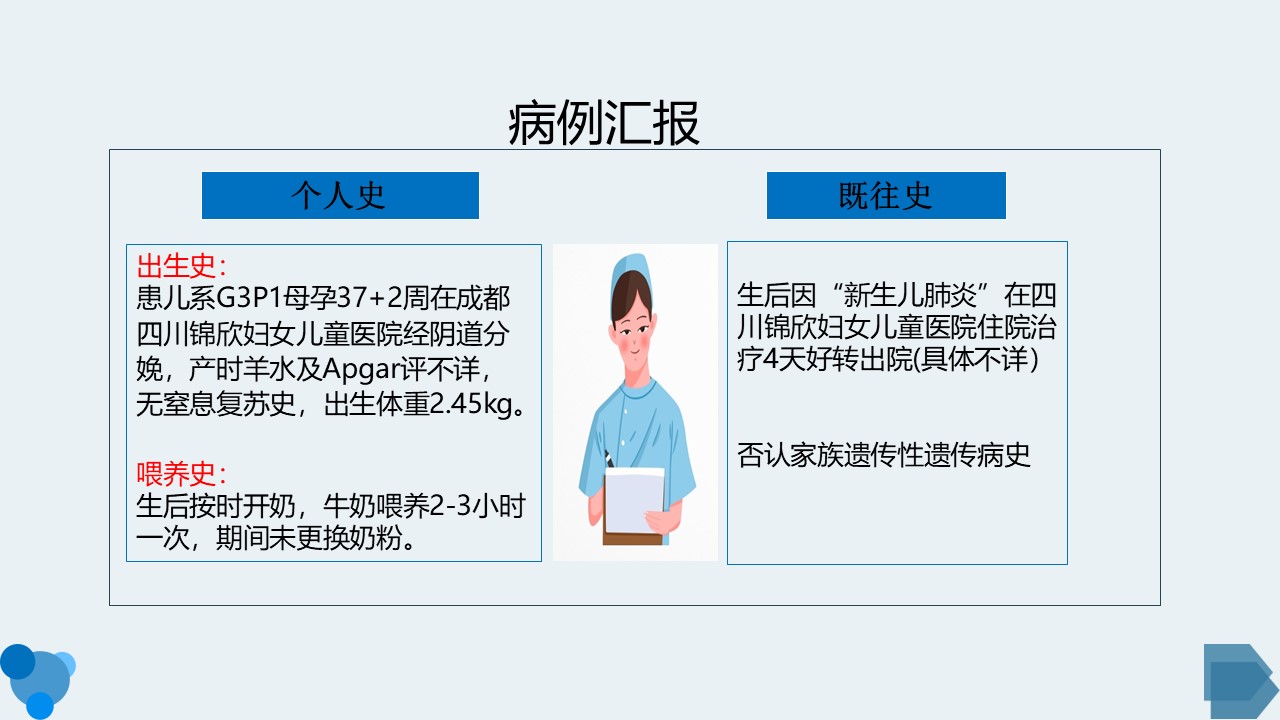 病例汇报

个人史

出生史：
患儿系G3P1母孕37+2周在成都四川锦欣妇女儿童医院经阴道分娩，产时羊水及Apgar评不详，无窒息复苏史，出生体重2.45kg。

喂养史：
生后按时开奶，牛奶喂养2-3小时一次，期间未更换奶粉。

既往史

生后因“新生儿肺炎”在四川锦欣妇女儿童医院住院治疗4天好转出院(具体不详)

否认家族遗传性遗传病史